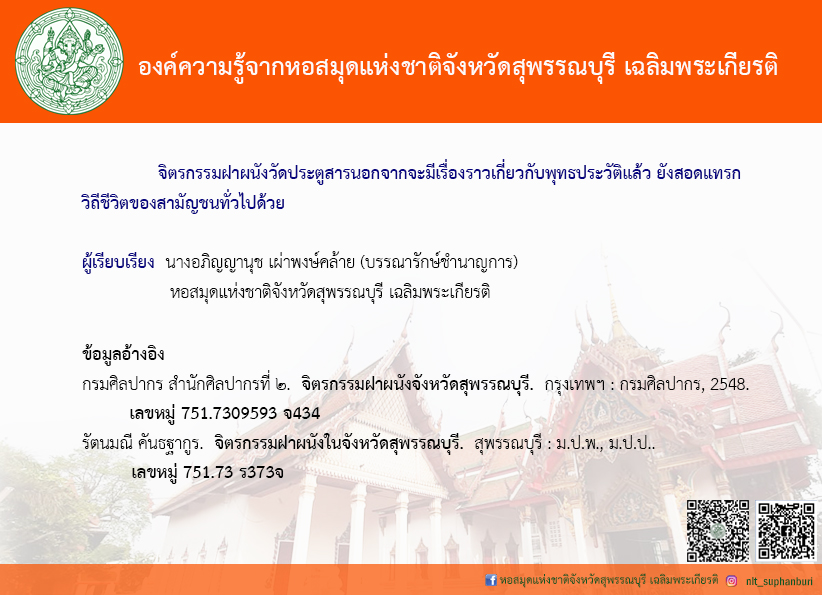 องค์ความรู้จากหอสมุดแห่งชาติจังหวัดสุพรรณบุรี เฉลิมพระเกียรติ

จิตรกรรมฝาผนังวัดประตูสารนอกจากจะมีเรื่องราวเกี่ยวกับพุทธประวัติแล้ว ยังสอดแทรกวิถีชีวิตของสามัญชนทั่วไปด้วย

ผู้เรียบเรียง นางอภิญญานุช เผ่าพงษ์คล้าย (บรรณารักษ์ชำนาญการ)
หอสมุดแห่งชาติจังหวัดสุพรรณบุรี เฉลิมพระเกียรติ

ข้อมูลอ้างอิง
กรมศิลปากร สำนักศิลปากรที่ ๒. จิตรกรรมฝาผนังจังหวัดสุพรรณบุรี. กรุงเทพฯ : กรมศิลปากร, 2548.
เลขหมู่ 751.7309593 จ434
รัตนมณี คันธฐากูร. จิตรกรรมฝาผนังในจังหวัดสุพรรณบุรี. สุพรรณบุรี : ม.ป.พ., ม.ป.ป..
เลขหมู่ 751.73 ร373จ

หอสมุดแห่งชาติจังหวัดสุพรรณบุรี เฉลิมพระเกียรติ nlt_suphanburi